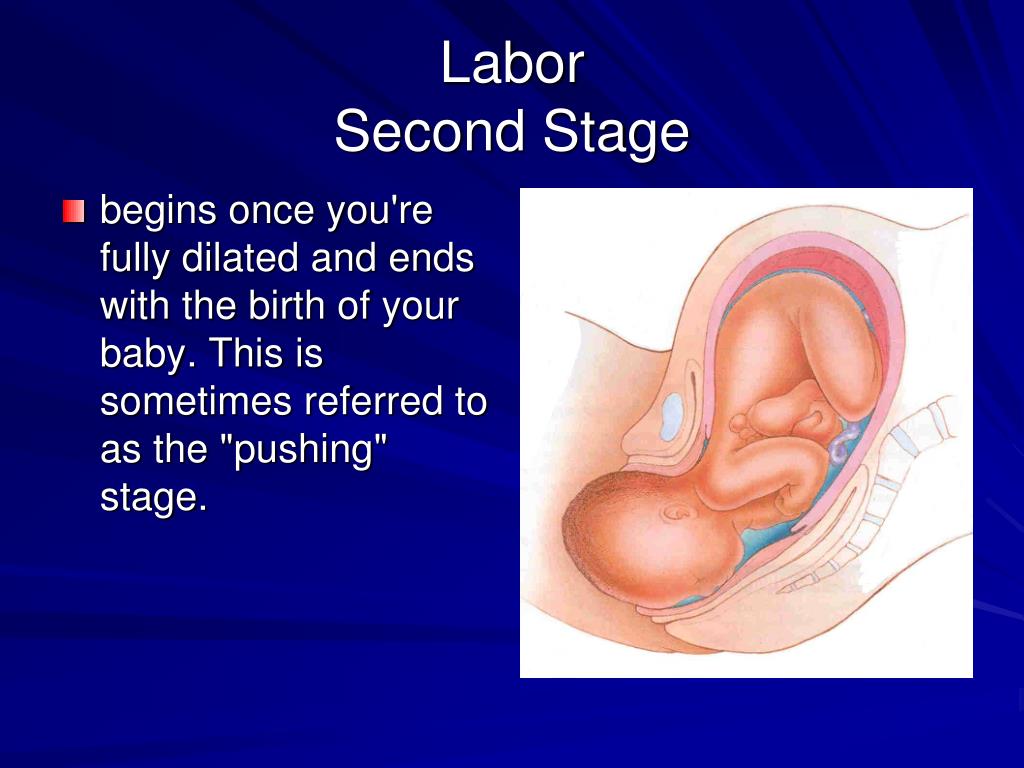 Labor
Second Stage

begins once you're fully dilated and ends with the birth of your baby. This is sometimes referred to as the "pushing" stage.